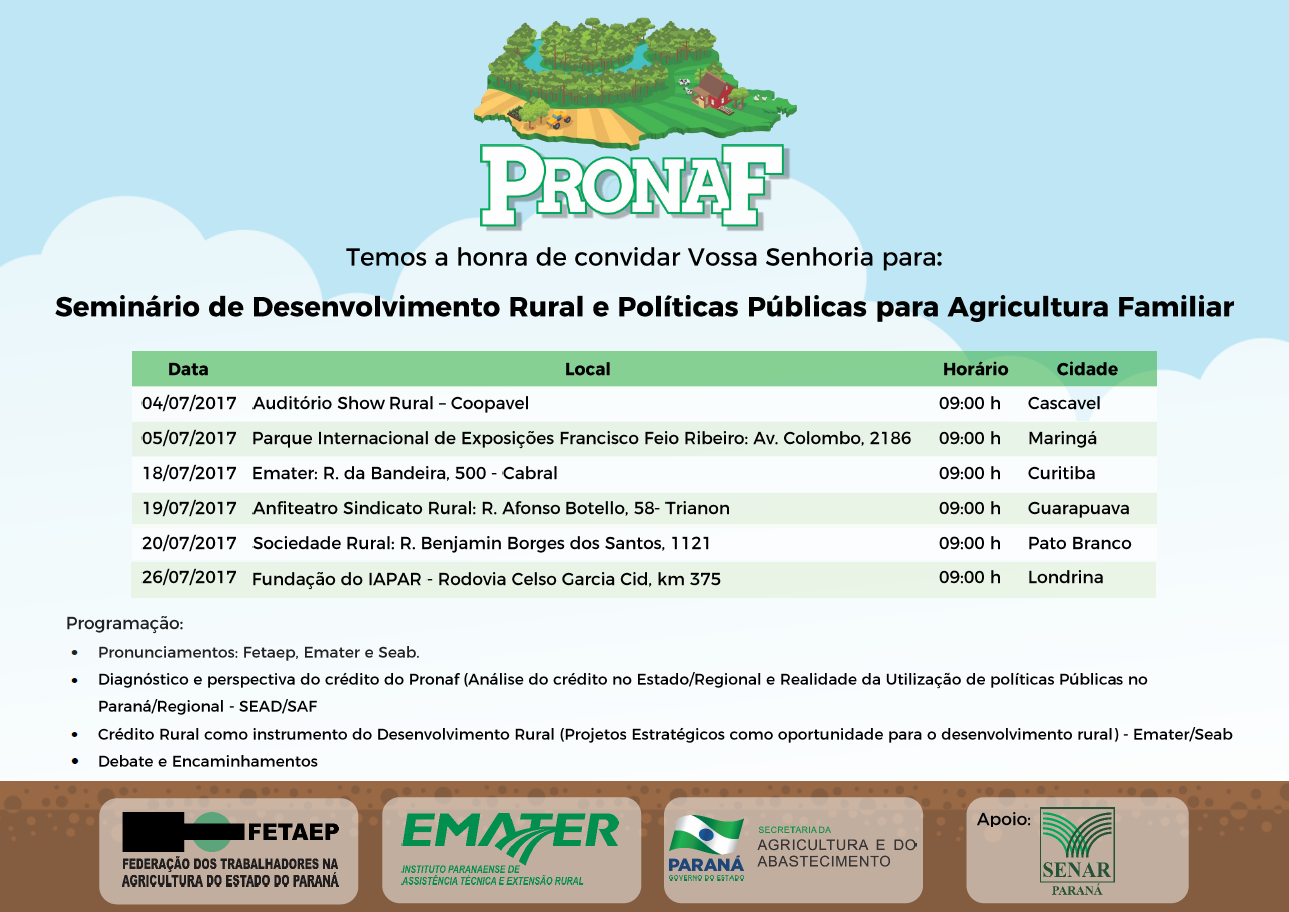 PRONAF

Temos a honra de convidar Vossa Senhoria para:

Seminário de Desenvolvimento Rural e Políticas Públicas para Agricultura Familiar

| Data | Local | Horário | Cidade |
|---|---|---|---|
| 04/07/2017 | Auditório Show Rural – Coopavel | 09:00 h | Cascavel |
| 05/07/2017 | Parque Internacional de Exposições Francisco Feio Ribeiro: Av. Colombo, 2186 | 09:00 h | Maringá |
| 18/07/2017 | Emater: R. da Bandeira, 500 - Cabral | 09:00 h | Curitiba |
| 19/07/2017 | Anfiteatro Sindicato Rural: R. Afonso Botello, 58- Trianon | 09:00 h | Guarapuava |
| 20/07/2017 | Sociedade Rural: R. Benjamin Borges dos Santos, 1121 | 09:00 h | Pato Branco |
| 26/07/2017 | Fundação do IAPAR - Rodovia Celso Garcia Cid, km 375 | 09:00 h | Londrina |

Programação:

• Pronunciamentos: Fetaep, Emater e Seab.
• Diagnóstico e perspectiva do crédito do Pronaf (Análise do crédito no Estado/Regional e Realidade da Utilização de políticas Públicas no Paraná/Regional - SEAD/SAF
• Crédito Rural como instrumento do Desenvolvimento Rural (Projetos Estratégicos como oportunidade para o desenvolvimento rural) - Emater/Seab
• Debate e Encaminhamentos

FETAEP
FEDERAÇÃO DOS TRABALHADORES NA AGRICULTURA DO ESTADO DO PARANÁ

EMATER
INSTITUTO PARANAENSE DE ASSISTÊNCIA TÉCNICA E EXTENSÃO RURAL

PARANÁ GOVERNO DO ESTADO
SECRETARIA DA AGRICULTURA E DO ABASTECIMENTO

Apoio:
SENAR PARANÁ